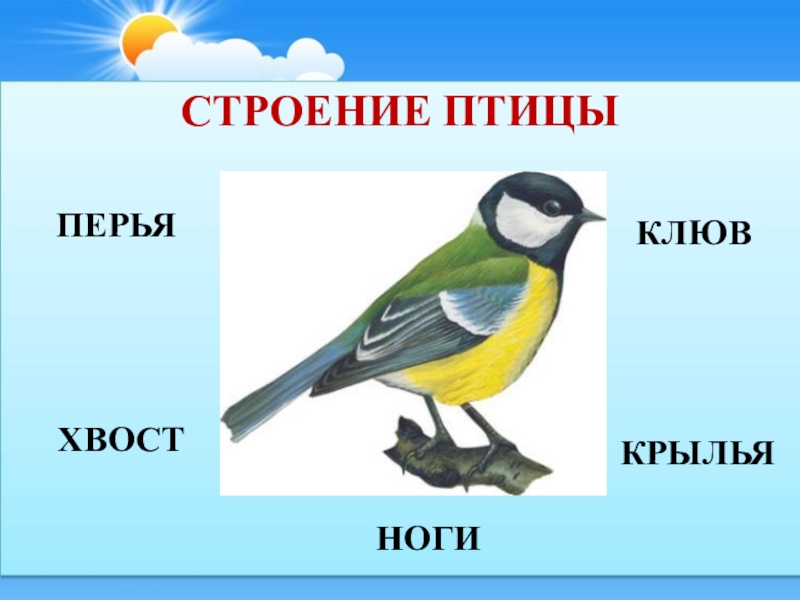 СТРОЕНИЕ ПТИЦЫ

ПЕРЬЯ

КЛЮВ

ХВОСТ

КРЫЛЬЯ

НОГИ